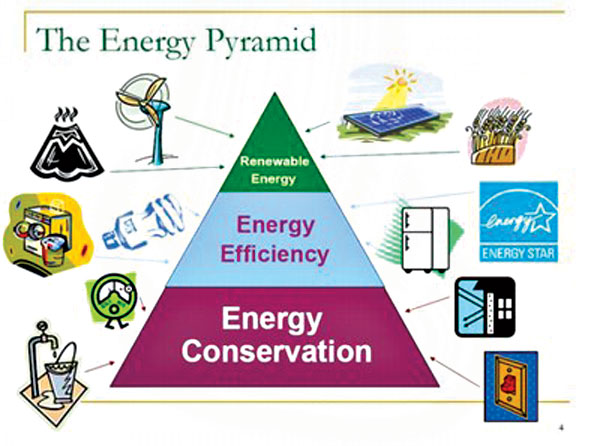 The Energy Pyramid

Renewable Energy

Energy Efficiency

Energy Conservation

energy

ENERGY STAR

4